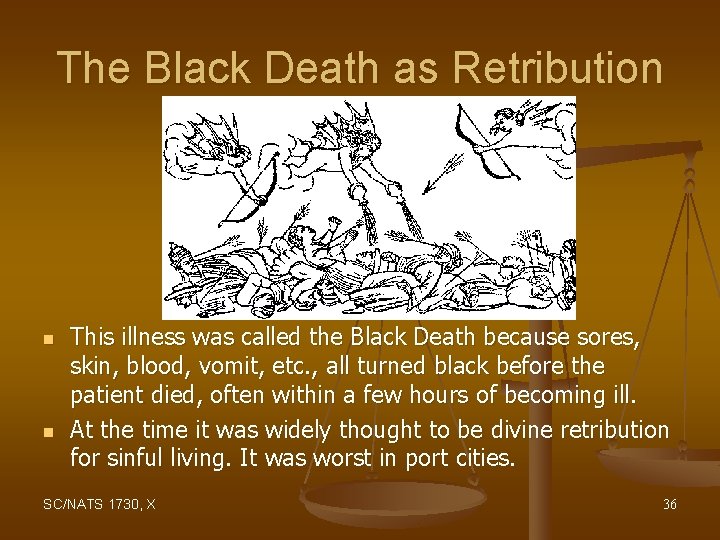 The Black Death as Retribution

- This illness was called the Black Death because sores, skin, blood, vomit, etc., all turned black before the patient died, often within a few hours of becoming ill.
- At the time it was widely thought to be divine retribution for sinful living. It was worst in port cities.

SC/NATS 1730, X

36